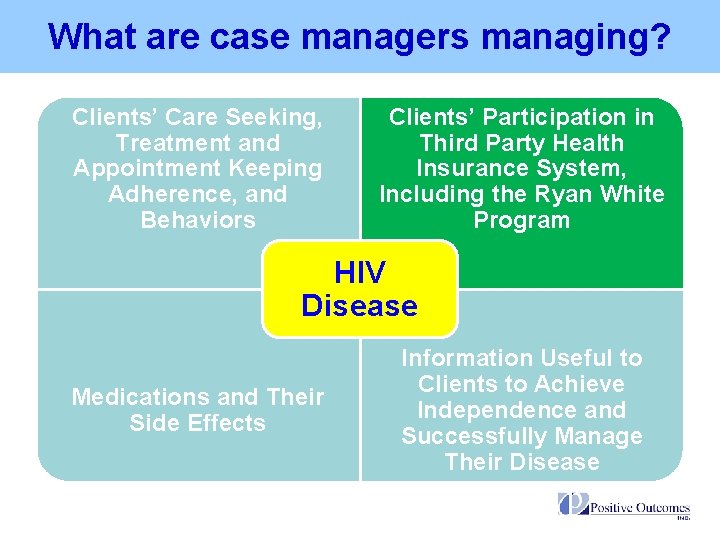 What are case managers managing?

Clients' Care Seeking, Treatment and Appointment Keeping Adherence, and Behaviors

Clients' Participation in Third Party Health Insurance System, Including the Ryan White Program

HIV Disease

Medications and Their Side Effects

Information Useful to Clients to Achieve Independence and Successfully Manage Their Disease

Positive Outcomes INC.